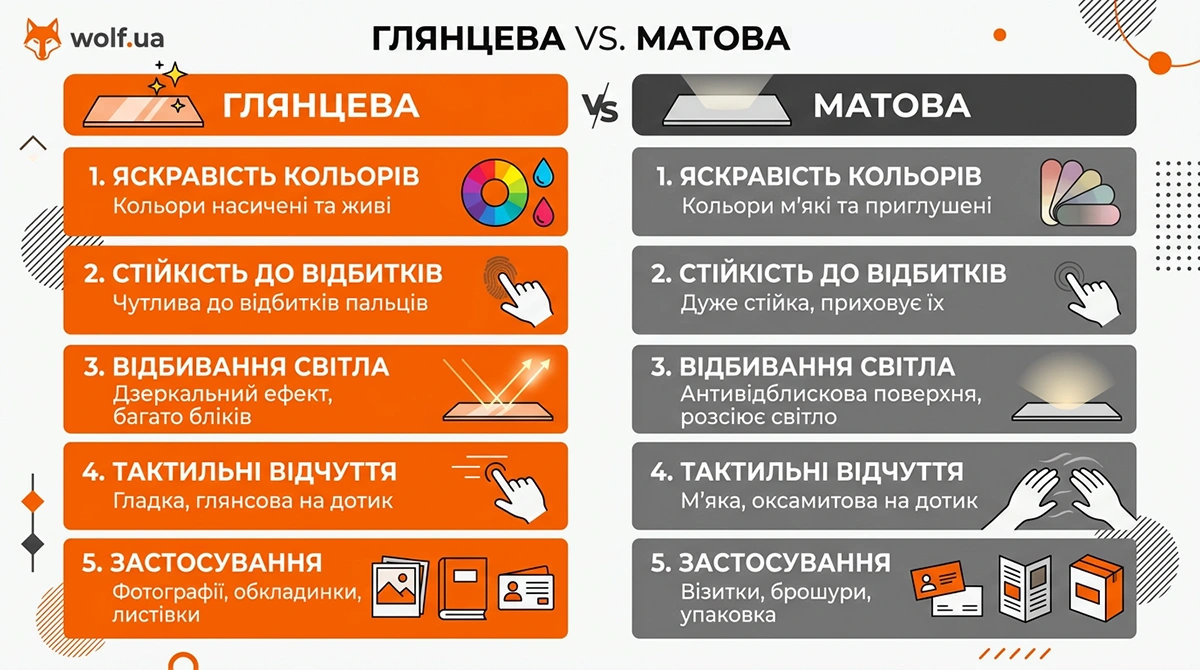 wolf.ua

ГЛЯНЦЕВА VS. МАТОВА

ГЛЯНЦЕВА

1. ЯСКРАВІСТЬ КОЛЬОРІВ
Кольори насичені та живі

2. СТІЙКІСТЬ ДО ВІДБИТКІВ
Чутлива до відбитків пальців

3. ВІДБИВАННЯ СВІТЛА
Дзеркальний ефект, багато бліків

4. ТАКТИЛЬНІ ВІДЧУТТЯ
Гладка, глянсова на дотик

5. ЗАСТОСУВАННЯ
Фотографії, обкладинки, листівки

VS

МАТОВА

1. ЯСКРАВІСТЬ КОЛЬОРІВ
Кольори м'які та приглушені

2. СТІЙКІСТЬ ДО ВІДБИТКІВ
Дуже стійка, приховує їх

3. ВІДБИВАННЯ СВІТЛА
Антивідблискова поверхня, розсіює світло

4. ТАКТИЛЬНІ ВІДЧУТТЯ
М'яка, оксамитова на дотик

5. ЗАСТОСУВАННЯ
Візитки, брошури, упаковка